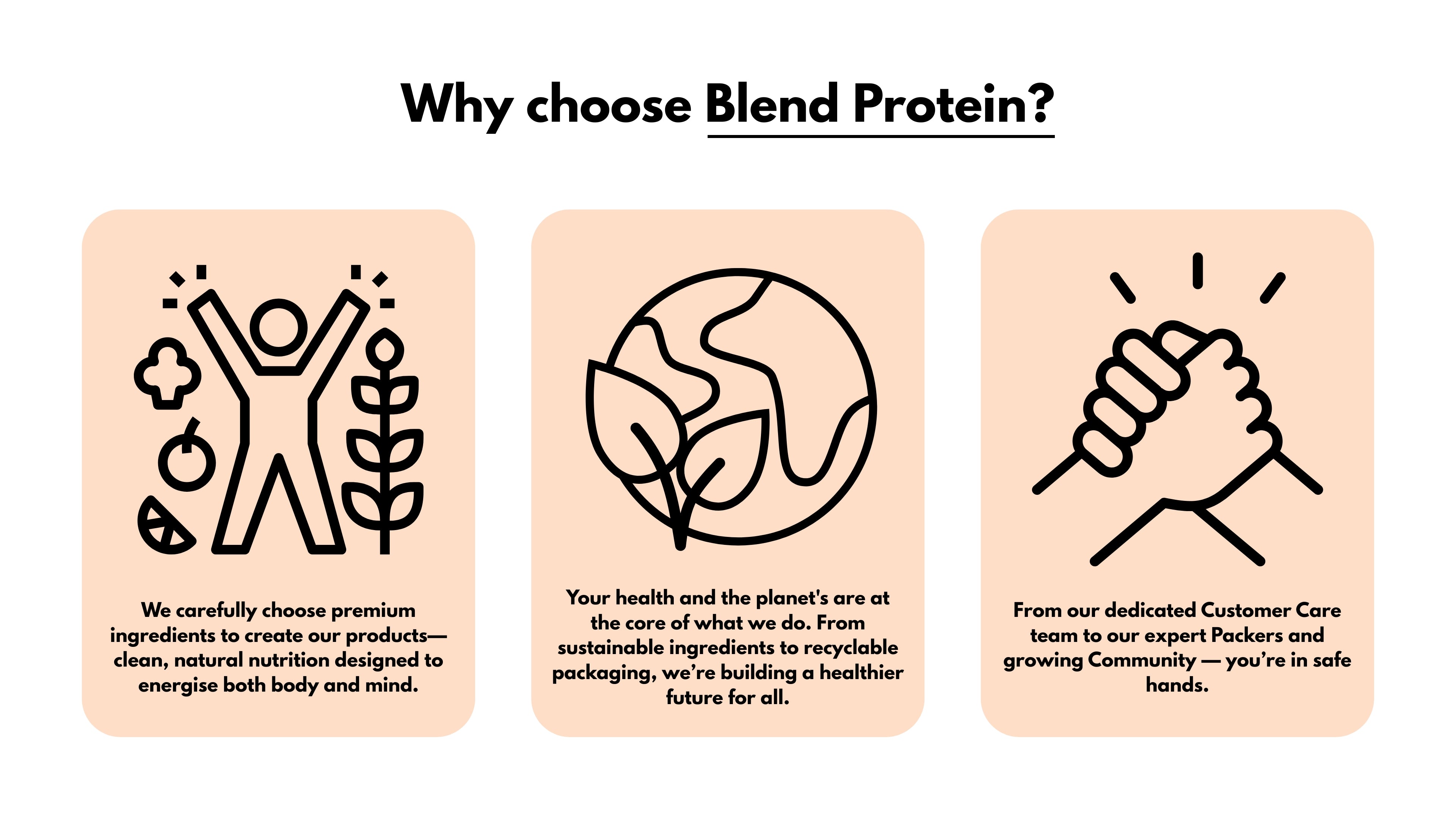 Why choose Blend Protein?

We carefully choose premium ingredients to create our products—clean, natural nutrition designed to energise both body and mind.

Your health and the planet's are at the core of what we do. From sustainable ingredients to recyclable packaging, we're building a healthier future for all.

From our dedicated Customer Care team to our expert Packers and growing Community — you're in safe hands.